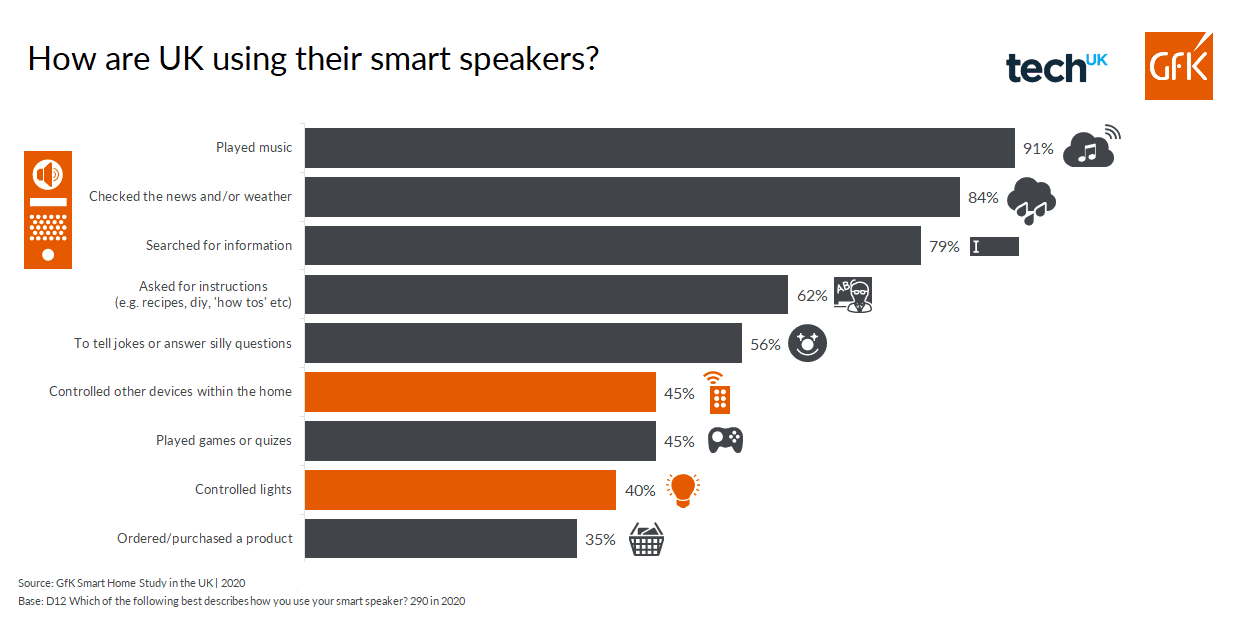 How are UK using their smart speakers?

techUK

GfK

Played music 91%

Checked the news and/or weather 84%

Searched for information 79%

Asked for instructions (e.g. recipes, diy, 'how tos' etc) 62%

To tell jokes or answer silly questions 56%

Controlled other devices within the home 45%

Played games or quizes 45%

Controlled lights 40%

Ordered/purchased a product 35%

Source: GfK Smart Home Study in the UK | 2020
Base: D12 Which of the following best describes how you use your smart speaker? 290 in 2020